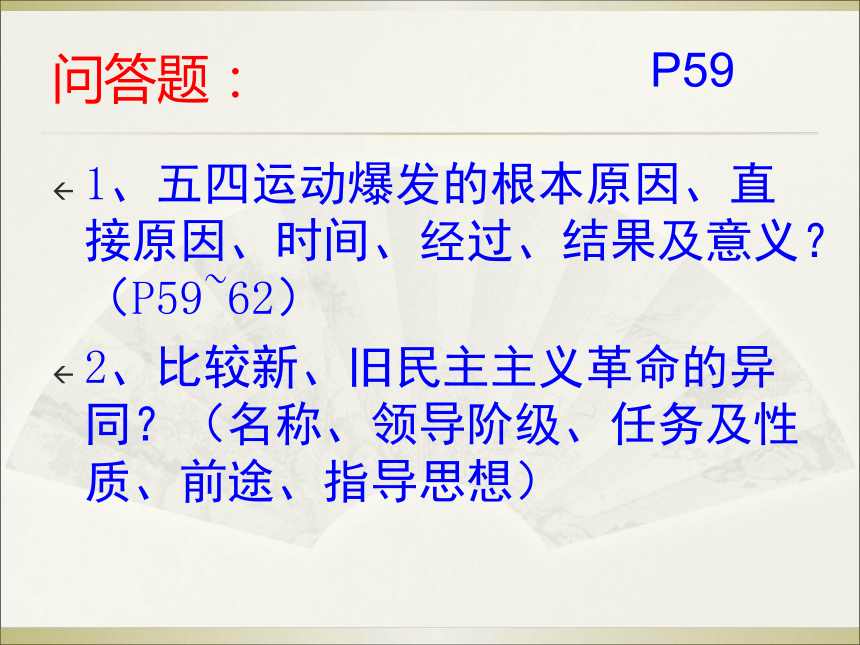 问答题： P59

1、五四运动爆发的根本原因、直接原因、时间、经过、结果及意义？（P59~62）

2、比较新、旧民主主义革命的异同？（名称、领导阶级、任务及性质、前途、指导思想）